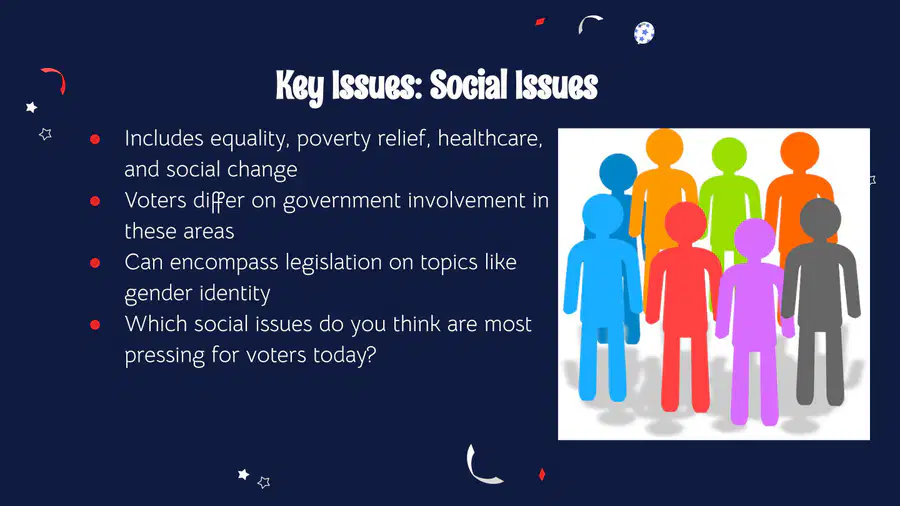 Key Issues: Social Issues

- Includes equality, poverty relief, healthcare, and social change
- Voters differ on government involvement in these areas
- Can encompass legislation on topics like gender identity
- Which social issues do you think are most pressing for voters today?